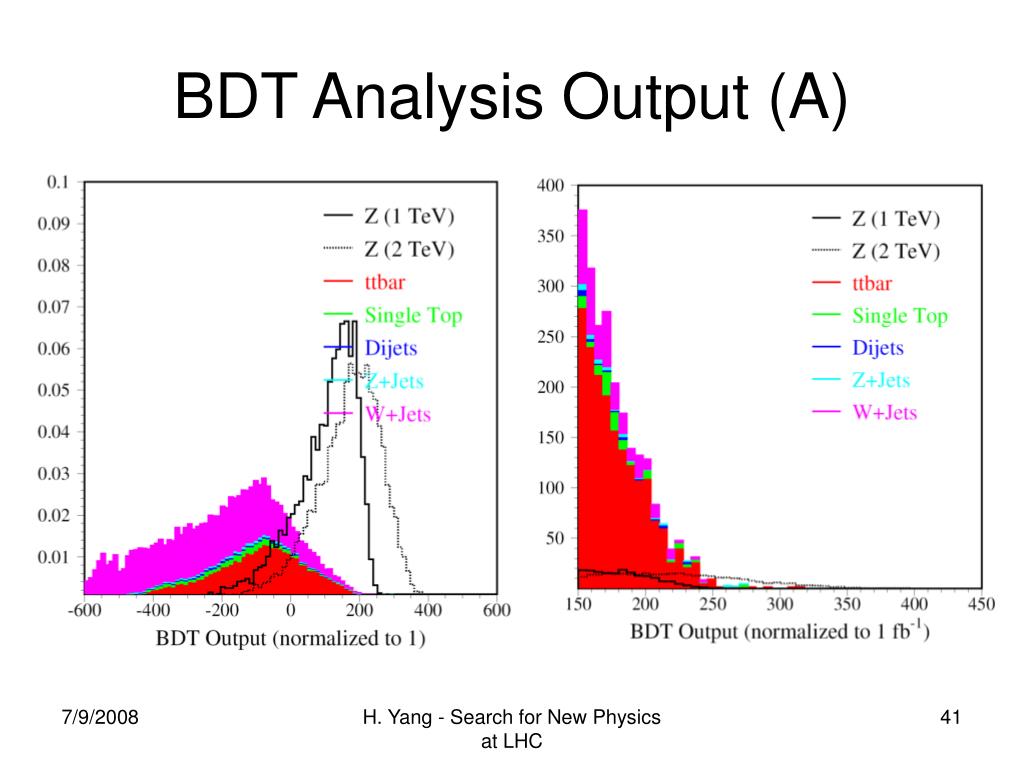 BDT Analysis Output (A)

0.1
0.09
0.08
0.07
0.06
0.05
0.04
0.03
0.02
0.01

Z (1 TeV)
Z (2 TeV)
ttbar
Single Top
Dijets
Z+Jets
W+Jets

-600 -400 -200 0 200 400 600
BDT Output (normalized to 1)

400
350
300
250
200
150
100
50

Z (1 TeV)
Z (2 TeV)
ttbar
Single Top
Dijets
Z+Jets
W+Jets

150 200 250 300 350 400 450
BDT Output (normalized to 1 $fb^{-1}$)

7/9/2008

H. Yang - Search for New Physics at LHC

41